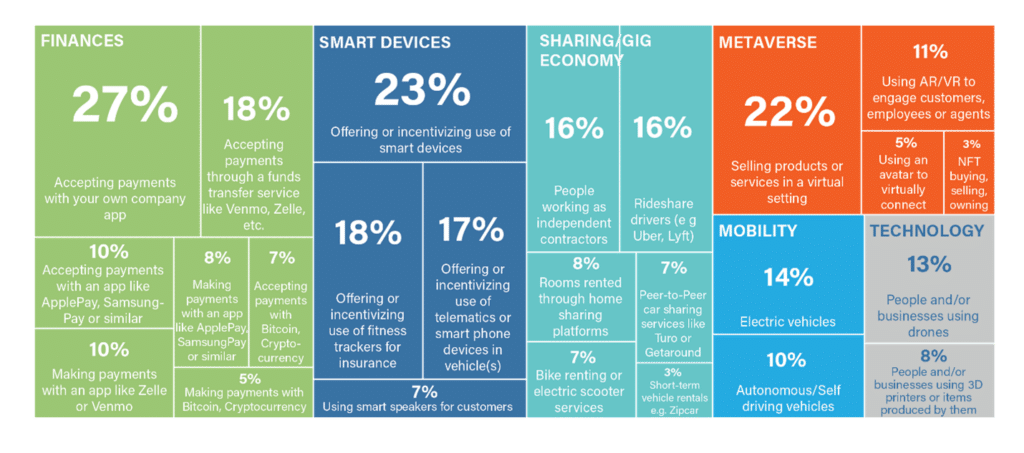 FINANCES

27%
Accepting payments with your own company app

18%
Accepting payments through a funds transfer service like Venmo, Zelle, etc.

10%
Accepting payments with an app like ApplePay, Samsung-Pay or similar

8%
Making payments with an app like ApplePay, SamsungPay or similar

7%
Accepting payments with Bitcoin, Crypto-currency

10%
Making payments with an app like Zelle or Venmo

5%
Making payments with Bitcoin, Cryptocurrency

SMART DEVICES

23%
Offering or incentivizing use of smart devices

18%
Offering or incentivizing use of fitness trackers for insurance

17%
Offering or incentivizing use of telematics or smart phone devices in vehicle(s)

7%
Using smart speakers for customers

SHARING/GIG ECONOMY

16%
People working as independent contractors

16%
Rideshare drivers (e g Uber, Lyft)

8%
Rooms rented through home sharing platforms

7%
Peer-to-Peer car sharing services like Turo or Getaround

7%
Bike renting or electric scooter services

3%
Short-term vehicle rentals e.g. Zipcar

METAVERSE

22%
Selling products or services in a virtual setting

11%
Using AR/VR to engage customers, employees or agents

5%
Using an avatar to virtually connect

3%
NFT buying, selling, owning

MOBILITY

14%
Electric vehicles

10%
Autonomous/Self driving vehicles

TECHNOLOGY

13%
People and/or businesses using drones

8%
People and/or businesses using 3D printers or items produced by them